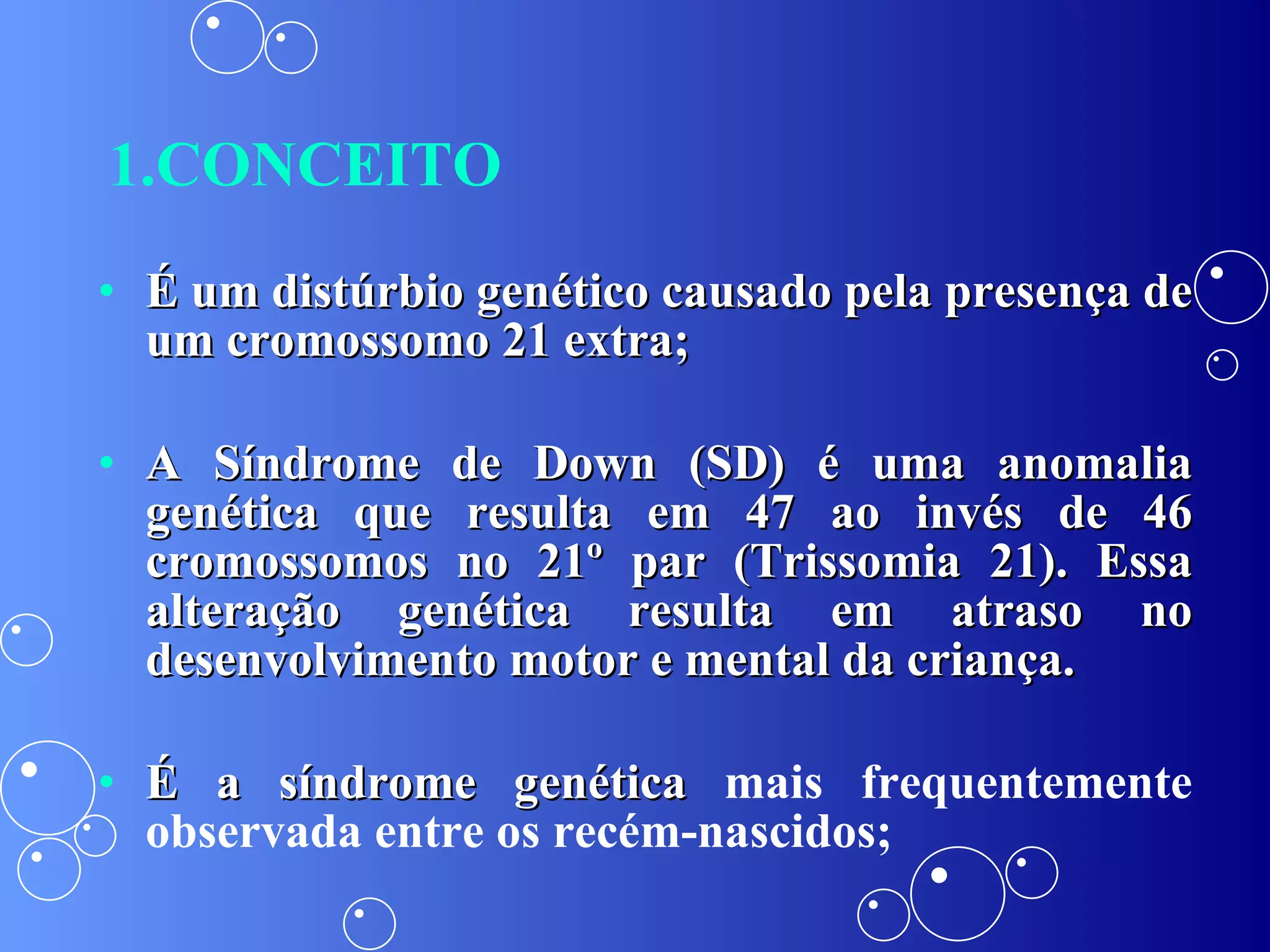 1.CONCEITO

• É um distúrbio genético causado pela presença de um cromossomo 21 extra;

• A Síndrome de Down (SD) é uma anomalia genética que resulta em 47 ao invés de 46 cromossomos no 21º par (Trissomia 21). Essa alteração genética resulta em atraso no desenvolvimento motor e mental da criança.

• É a síndrome genética mais frequentemente observada entre os recém-nascidos;